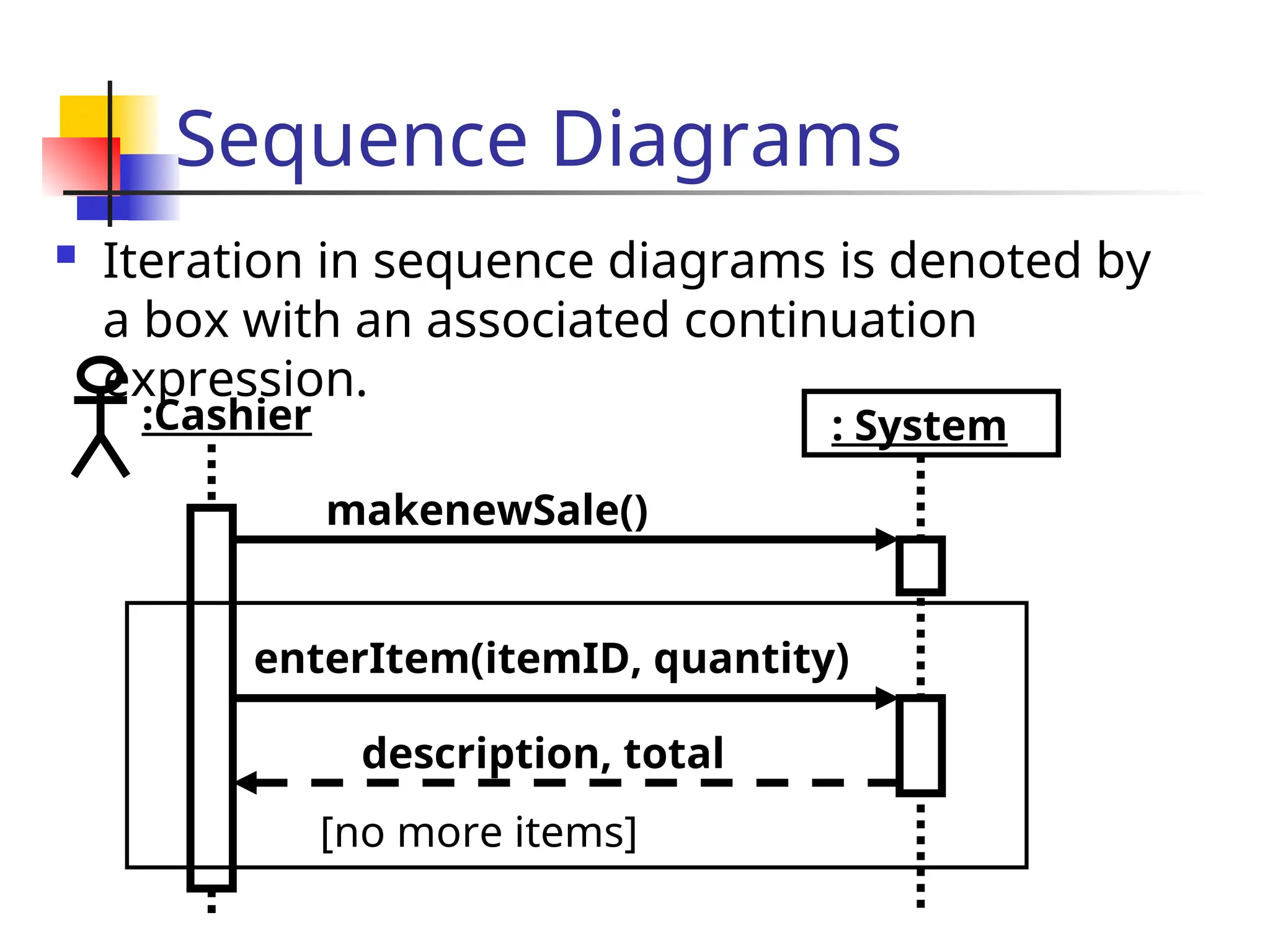 Sequence Diagrams

Iteration in sequence diagrams is denoted by a box with an associated continuation expression.

:Cashier

: System

makenewSale()

enterItem(itemID, quantity)

description, total

[no more items]